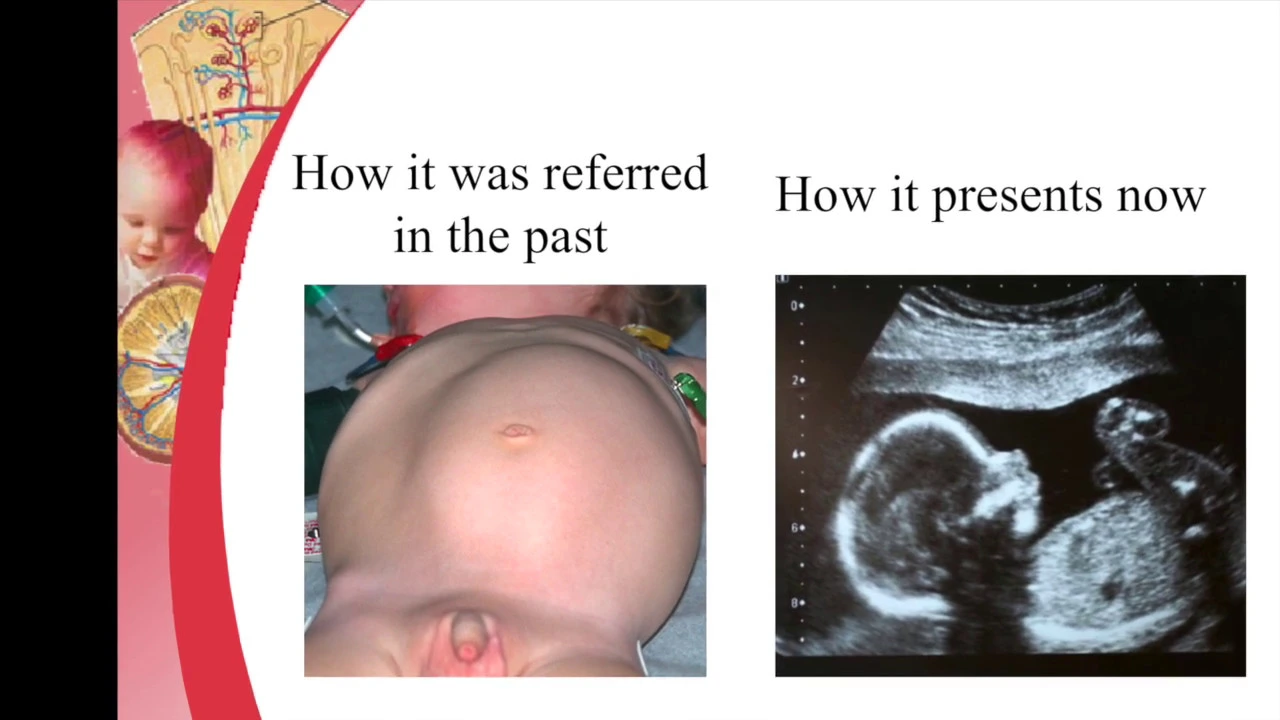 How it was referred in the past

How it presents now

0

2

4

6

8